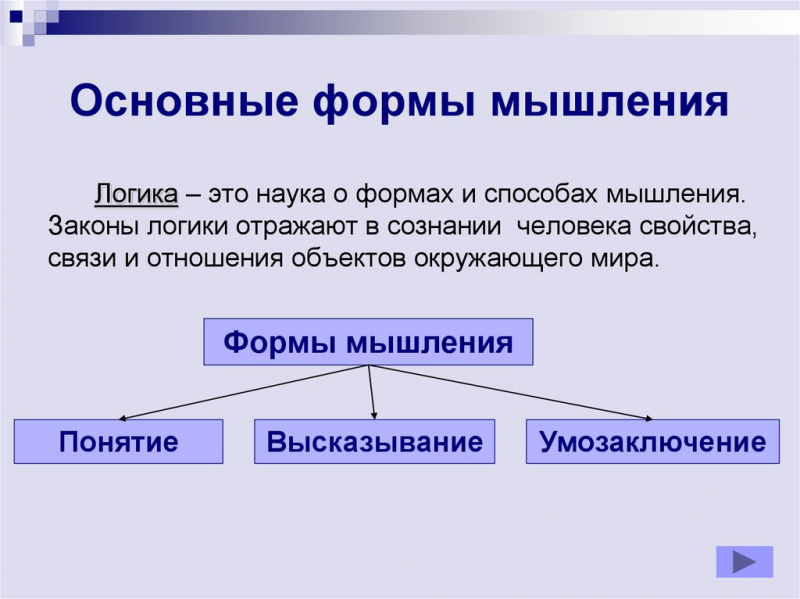 Основные формы мышления

Логика – это наука о формах и способах мышления. Законы логики отражают в сознании человека свойства, связи и отношения объектов окружающего мира.

Формы мышления

Понятие

Высказывание

Умозаключение